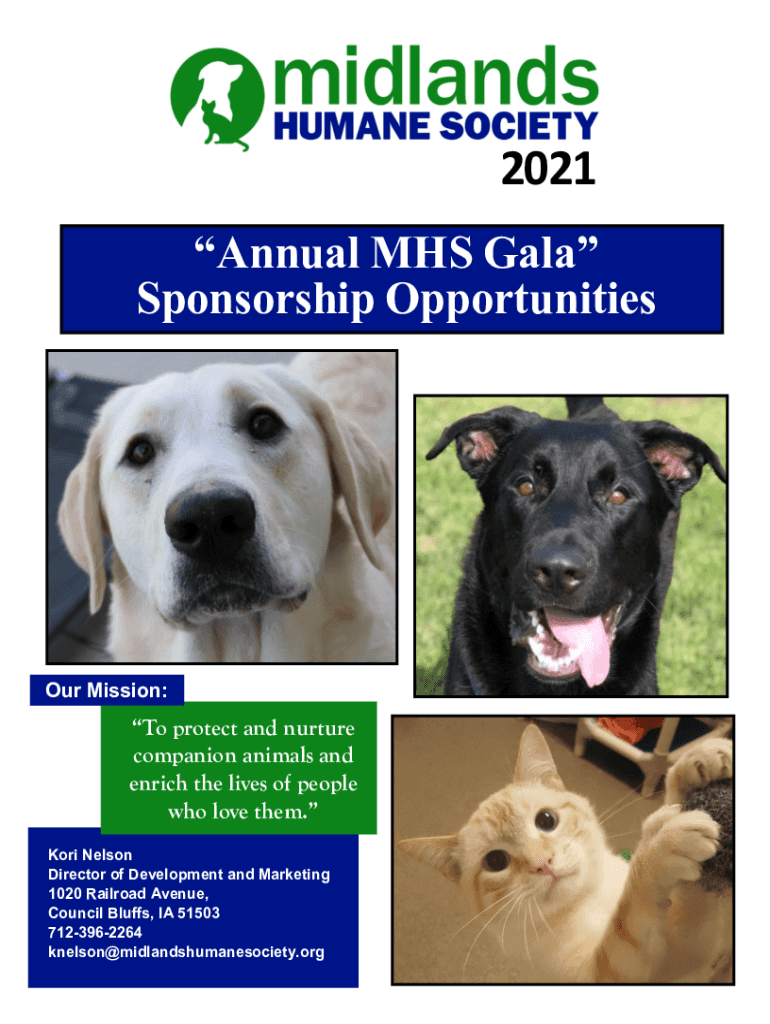 midlands
HUMANE SOCIETY
2021

"Annual MHS Gala"
Sponsorship Opportunities

Our Mission:

"To protect and nurture companion animals and enrich the lives of people who love them."

Kori Nelson
Director of Development and Marketing
1020 Railroad Avenue,
Council Bluffs, IA 51503
712-396-2264
knelson@midlandshumanesociety.org